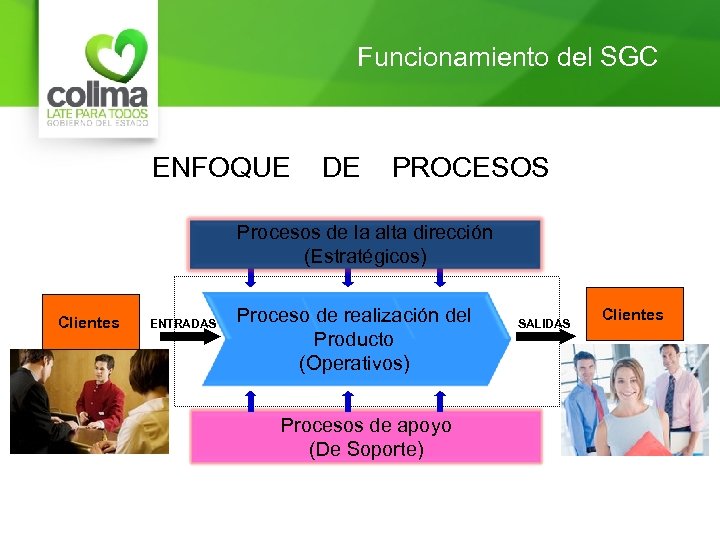 colima
LATE PARA TODOS
GOBIERNO DEL ESTADO

Funcionamiento del SGC

ENFOQUE DE PROCESOS

Procesos de la alta dirección
(Estratégicos)

Clientes

ENTRADAS

Proceso de realización del Producto
(Operativos)

SALIDAS

Clientes

Procesos de apoyo
(De Soporte)